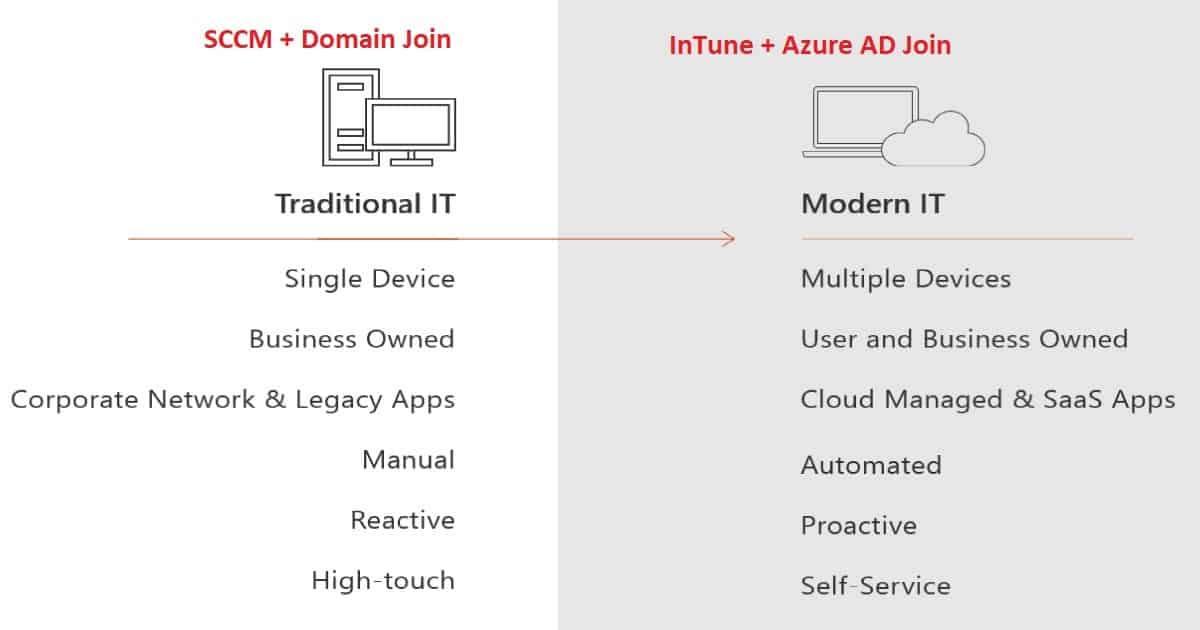 SCCM + Domain Join

Traditional IT

Single Device

Business Owned

Corporate Network & Legacy Apps

Manual

Reactive

High-touch

InTune + Azure AD Join

Modern IT

Multiple Devices

User and Business Owned

Cloud Managed & SaaS Apps

Automated

Proactive

Self-Service